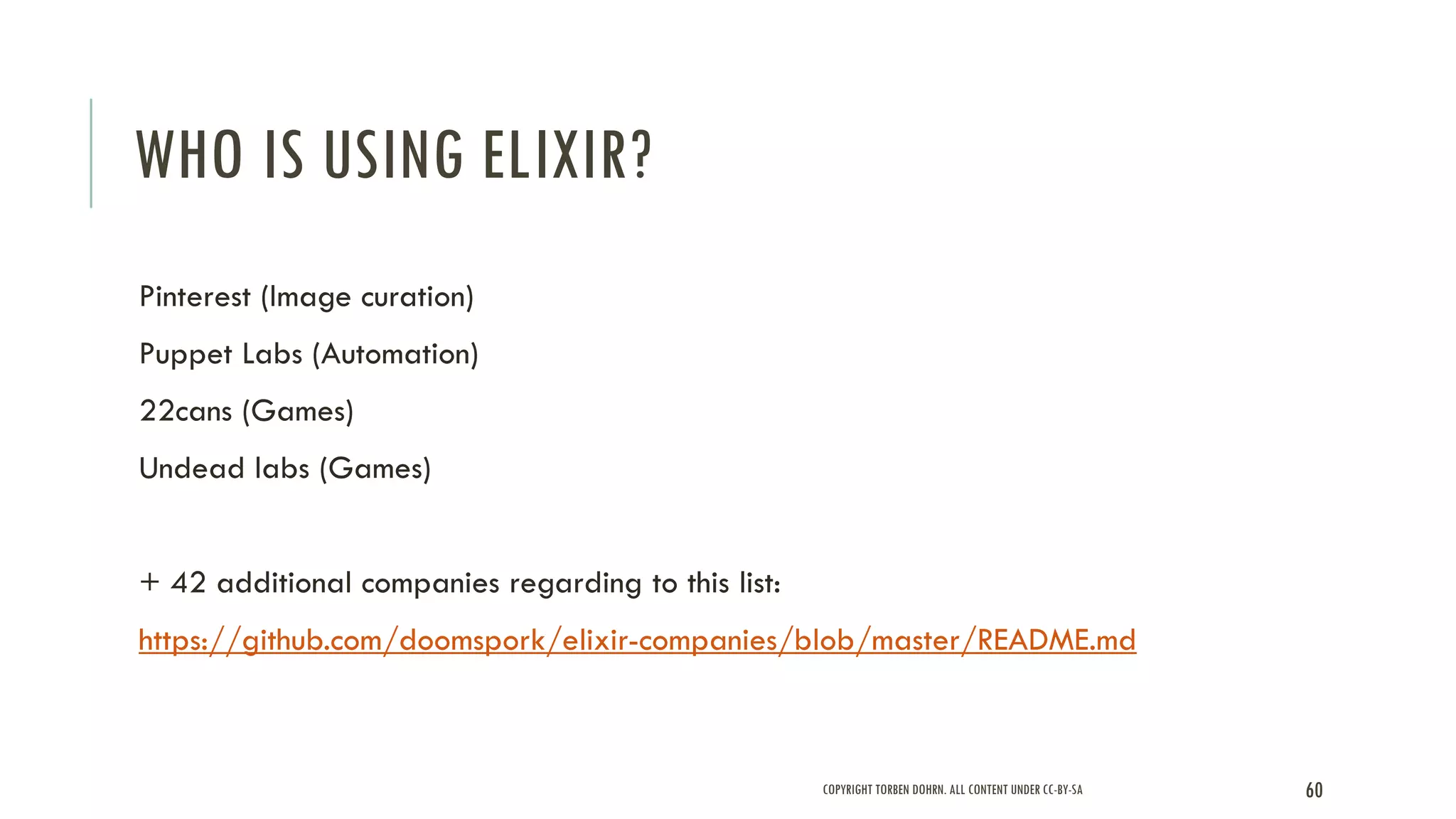 WHO IS USING ELIXIR?

Pinterest (Image curation)

Puppet Labs (Automation)

22cans (Games)

Undead labs (Games)

+ 42 additional companies regarding to this list:

https://github.com/doomspork/elixir-companies/blob/master/README.md

COPYRIGHT TORBEN DOHRN. ALL CONTENT UNDER CC-BY-SA

60